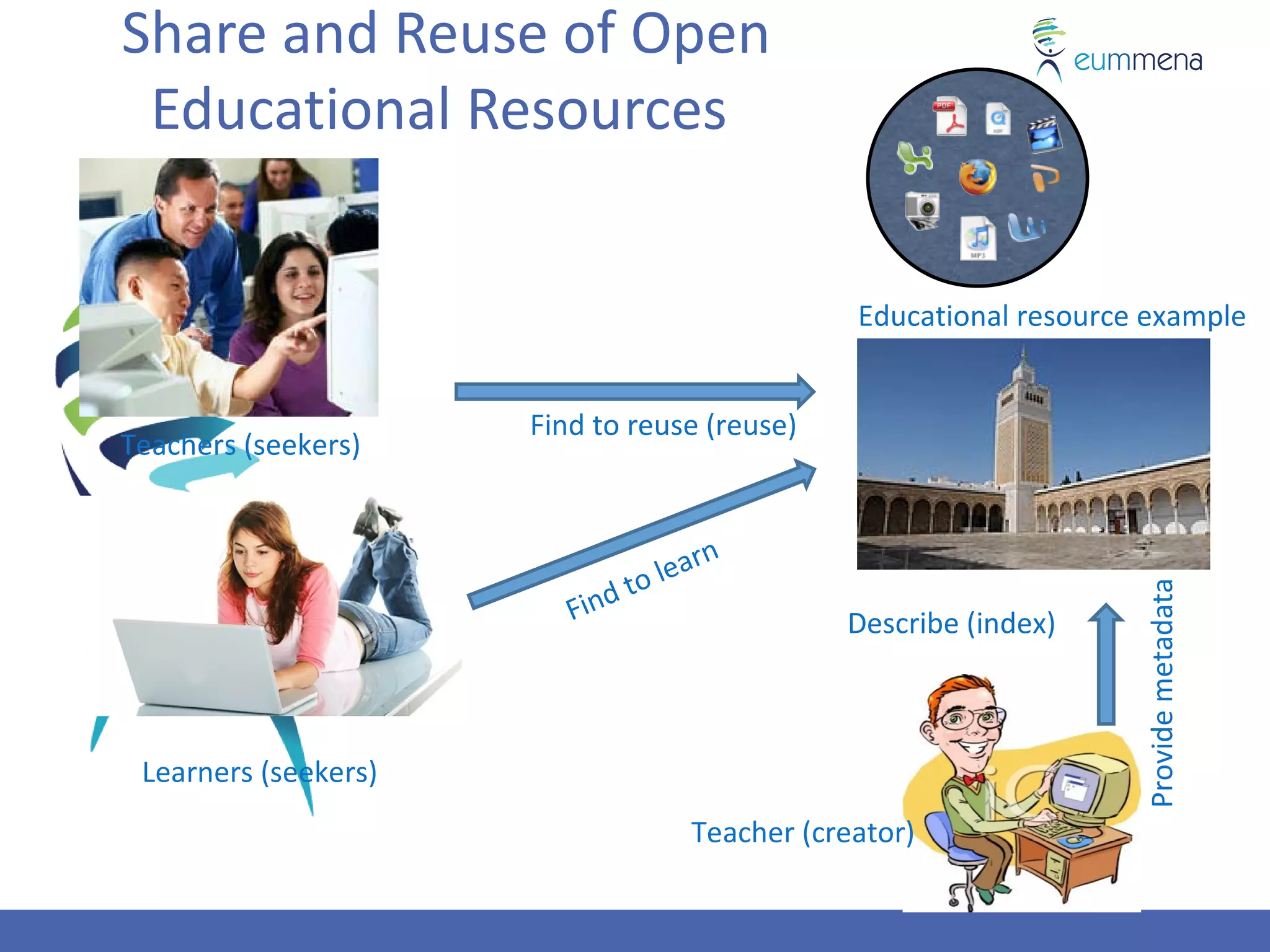 Share and Reuse of Open Educational Resources

eummena

PDF

MP3

Educational resource example

Teachers (seekers)

Find to reuse (reuse)

Find to learn

Describe (index)

Provide metadata

Learners (seekers)

Teacher (creator)